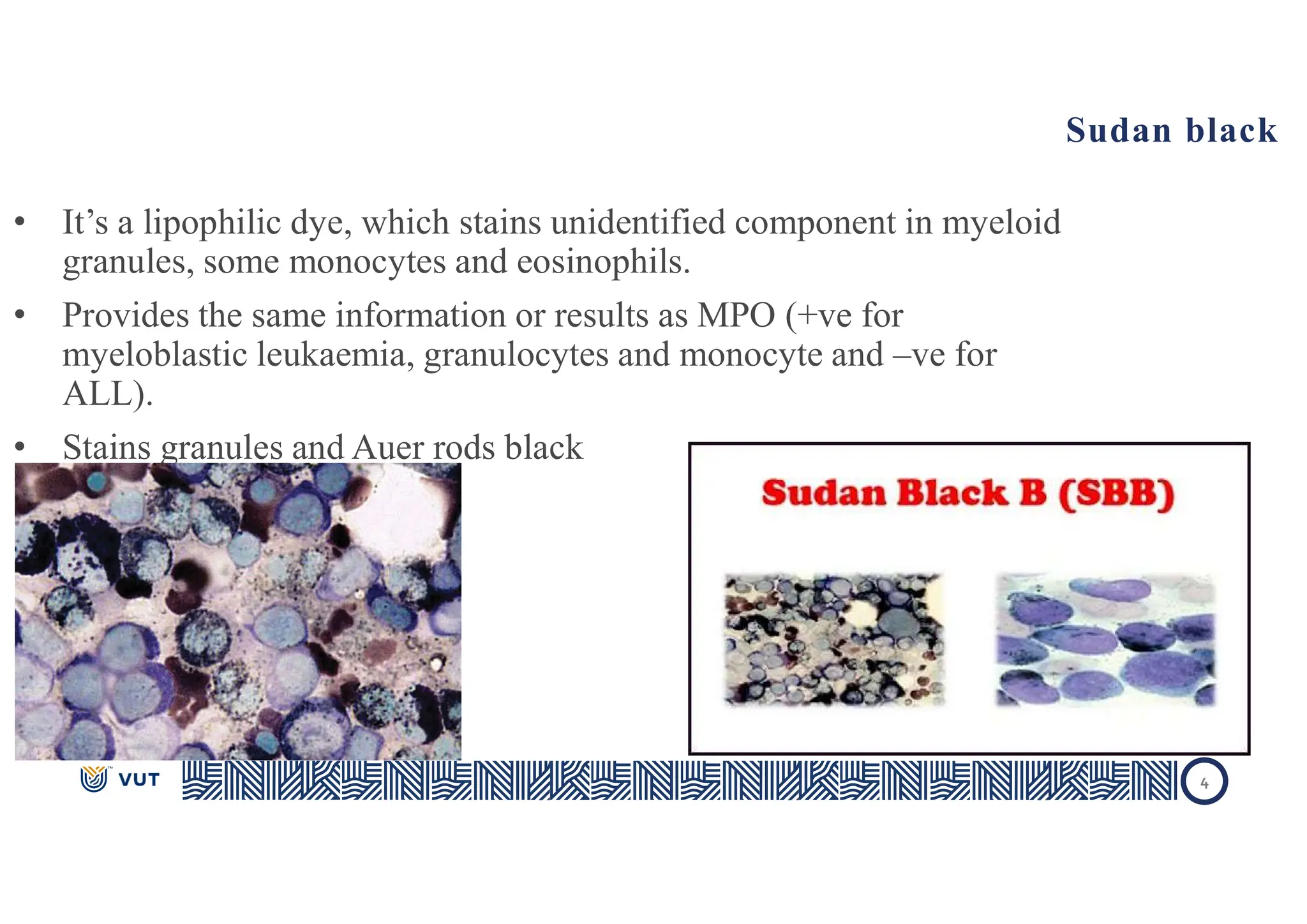 Sudan black

• It’s a lipophilic dye, which stains unidentified component in myeloid granules, some monocytes and eosinophils.

• Provides the same information or results as MPO (+ve for myeloblastic leukaemia, granulocytes and monocyte and –ve for ALL).

• Stains granules and Auer rods black

Sudan Black B (SBB)

VUT

4